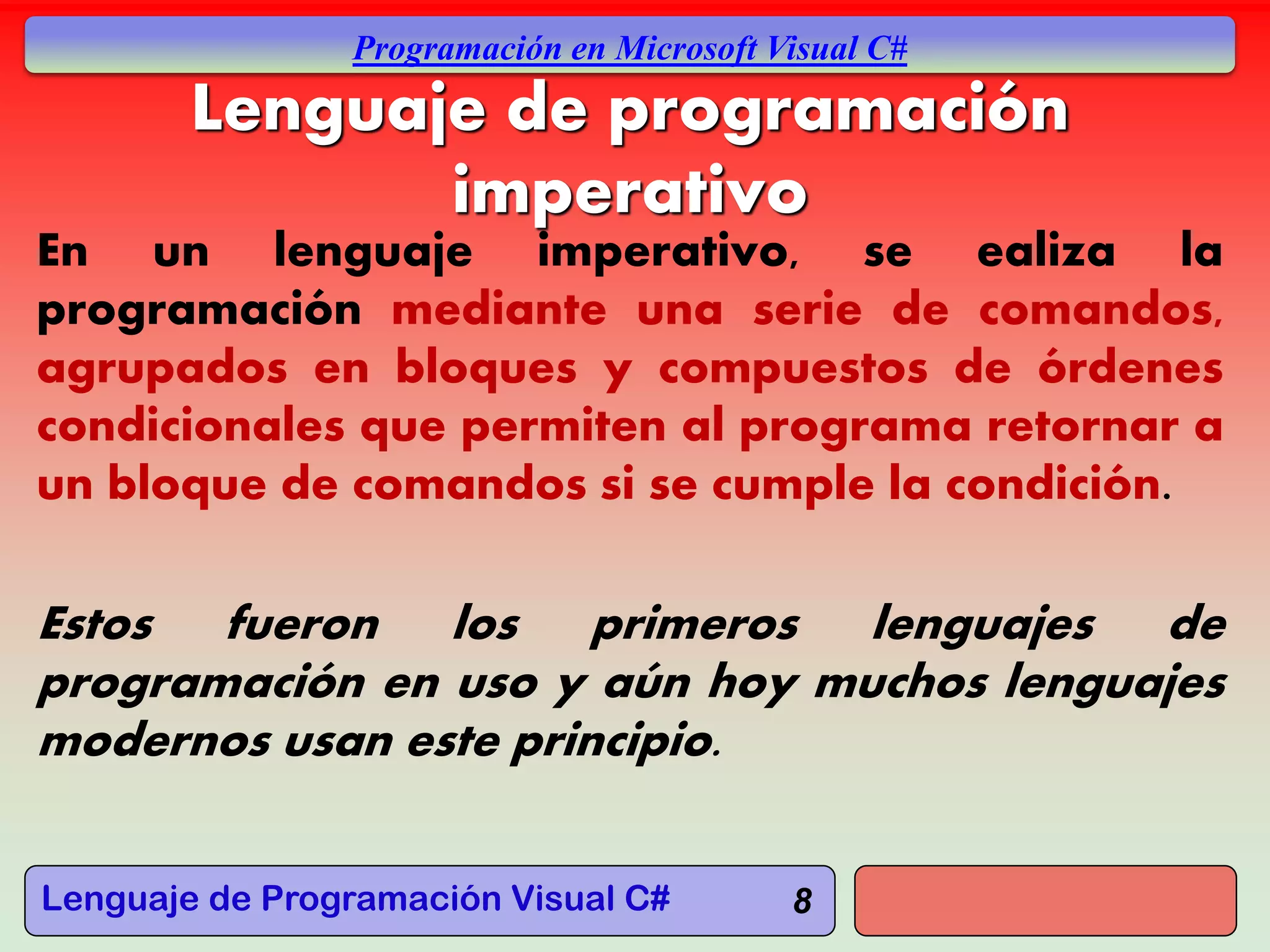 Programación en Microsoft Visual C#

Lenguaje de programación imperativo

En un lenguaje imperativo, se ealiza la programación mediante una serie de comandos, agrupados en bloques y compuestos de órdenes condicionales que permiten al programa retornar a un bloque de comandos si se cumple la condición.

Estos fueron los primeros lenguajes de programación en uso y aún hoy muchos lenguajes modernos usan este principio.

Lenguaje de Programación Visual C#

8